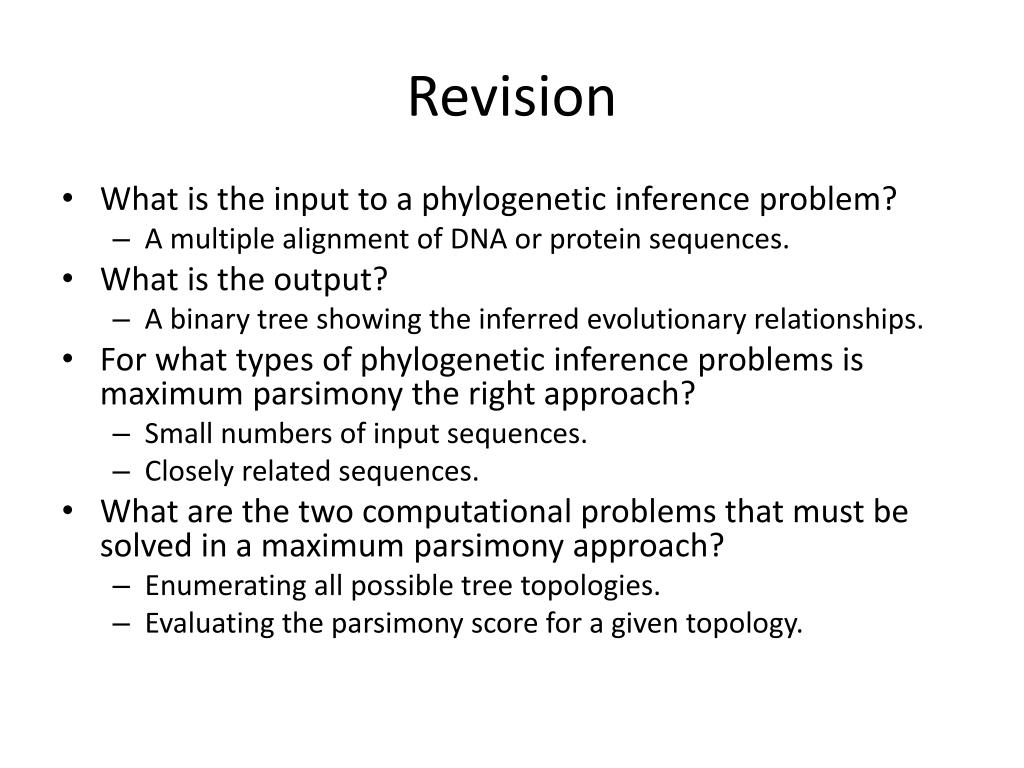 Revision

• What is the input to a phylogenetic inference problem?
– A multiple alignment of DNA or protein sequences.
• What is the output?
– A binary tree showing the inferred evolutionary relationships.
• For what types of phylogenetic inference problems is maximum parsimony the right approach?
– Small numbers of input sequences.
– Closely related sequences.
• What are the two computational problems that must be solved in a maximum parsimony approach?
– Enumerating all possible tree topologies.
– Evaluating the parsimony score for a given topology.